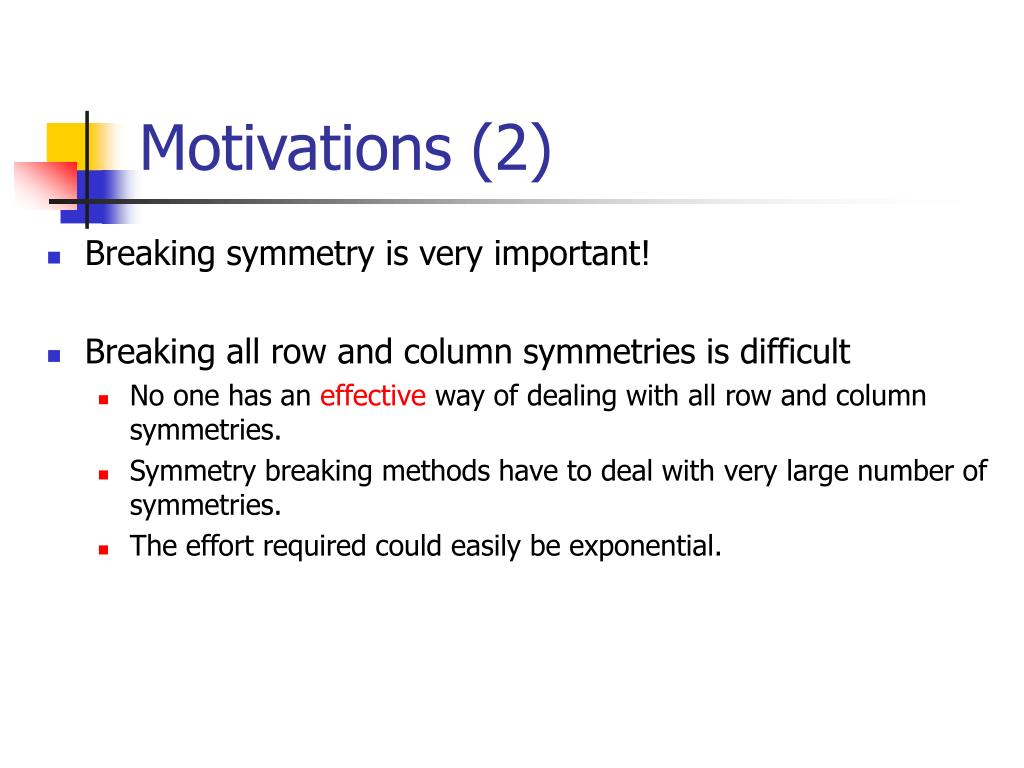 Motivations (2)

Breaking symmetry is very important!

Breaking all row and column symmetries is difficult

No one has an effective way of dealing with all row and column symmetries.

Symmetry breaking methods have to deal with very large number of symmetries.

The effort required could easily be exponential.